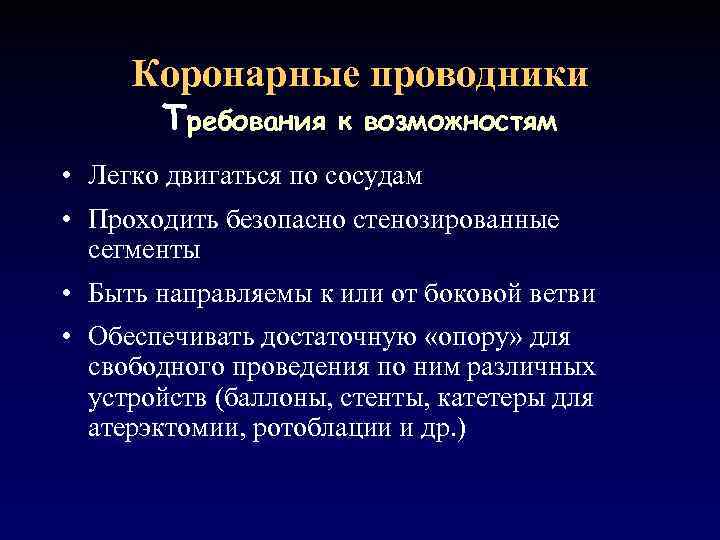 Коронарные проводники
Требования к возможностям

• Легко двигаться по сосудам
• Проходить безопасно стенозированные сегменты
• Быть направляемы к или от боковой ветви
• Обеспечивать достаточную «опору» для свободного проведения по ним различных устройств (баллоны, стенты, катетеры для атерэктомии, ротоблации и др.)